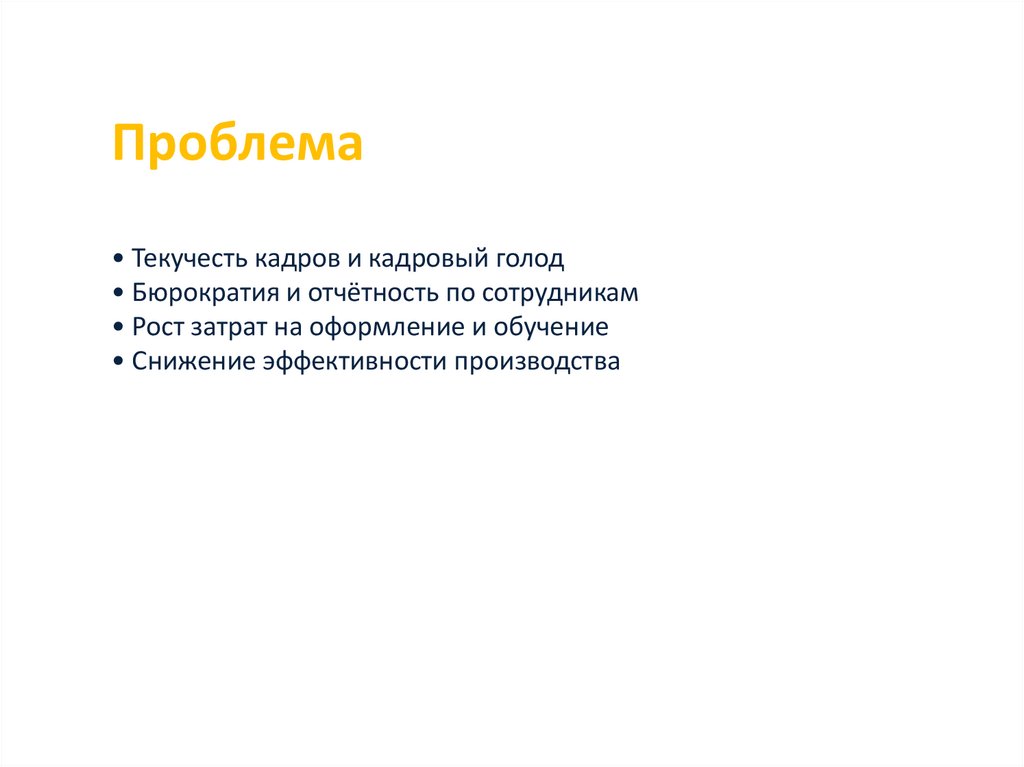 Проблема

• Текучесть кадров и кадровый голод
• Бюрократия и отчётность по сотрудникам
• Рост затрат на оформление и обучение
• Снижение эффективности производства